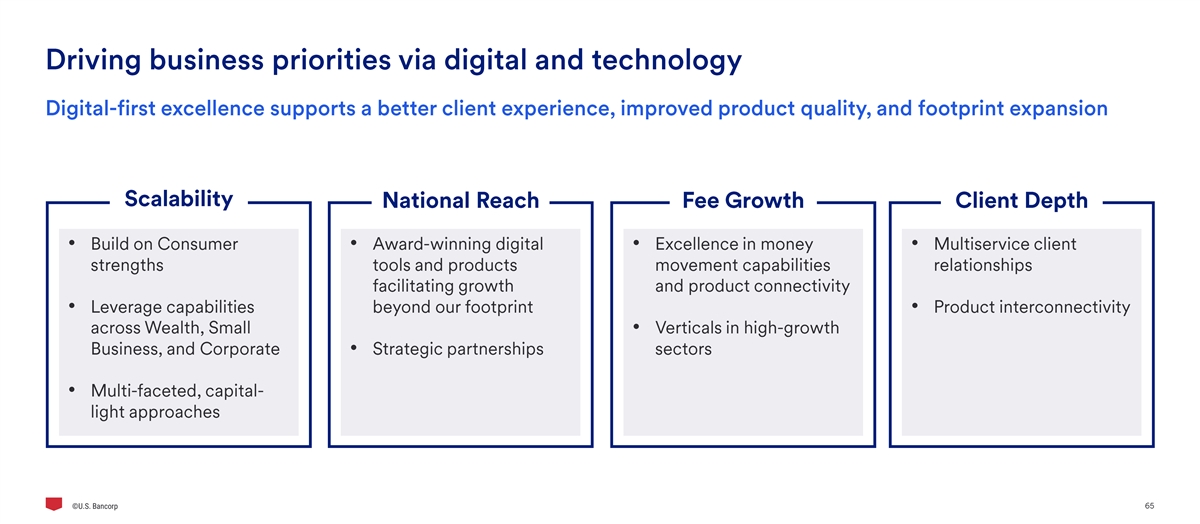 Driving business priorities via digital and technology

Digital-first excellence supports a better client experience, improved product quality, and footprint expansion

Scalability

• Build on Consumer strengths

• Leverage capabilities across Wealth, Small Business, and Corporate

• Multi-faceted, capital-light approaches

National Reach

• Award-winning digital tools and products facilitating growth beyond our footprint

• Strategic partnerships

Fee Growth

• Excellence in money movement capabilities and product connectivity

• Verticals in high-growth sectors

Client Depth

• Multiservice client relationships

• Product interconnectivity

©U.S. Bancorp

65